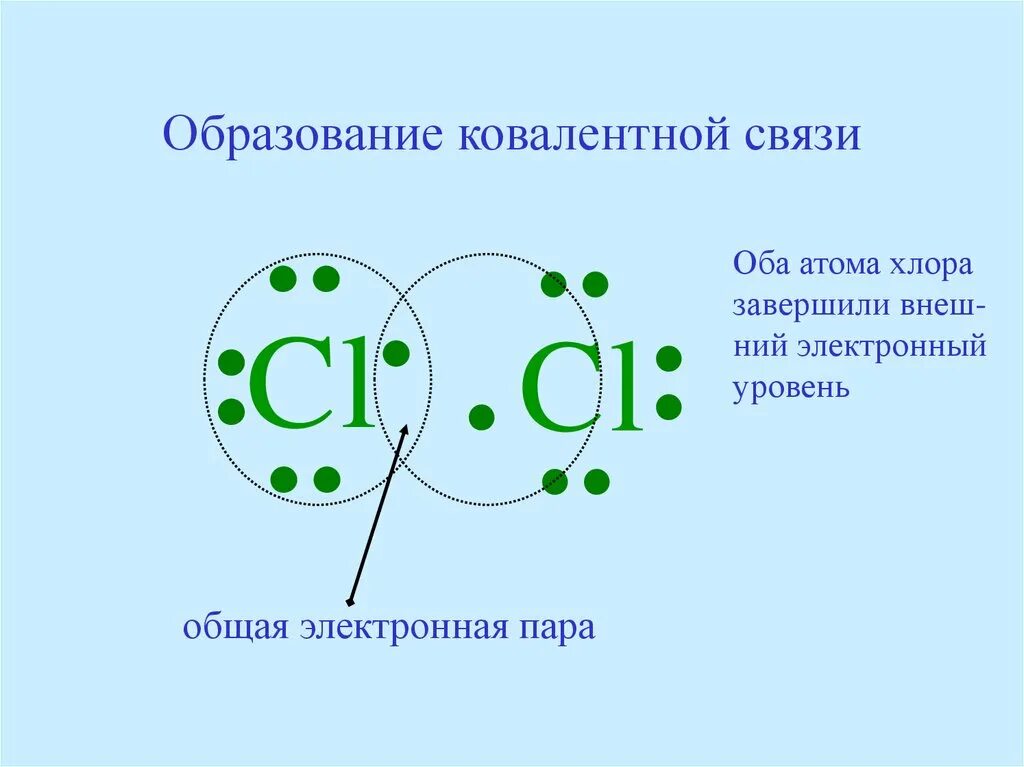 Образование ковалентной связи

Cl

Cl

Оба атома хлора завершили внешний электронный уровень

общая электронная пара